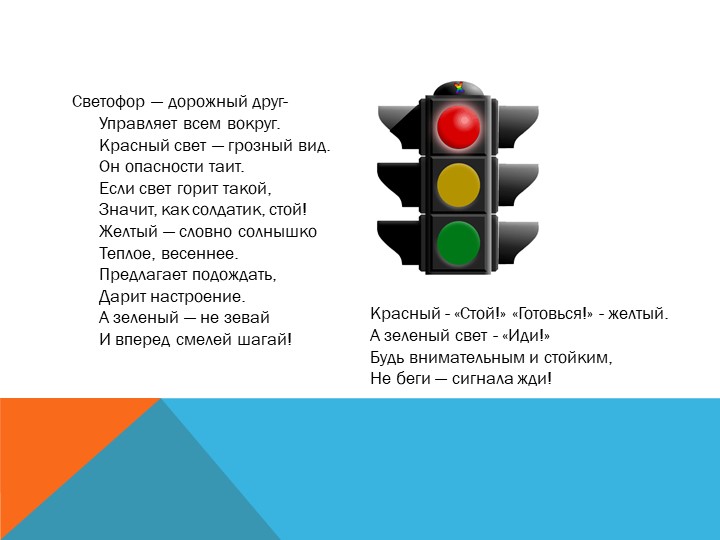 Светофор — дорожный друг-
Управляет всем вокруг.
Красный свет — грозный вид.
Он опасности таит.
Если свет горит такой,
Значит, как солдатик, стой!
Желтый — словно солнышко
Теплое, весеннее.
Предлагает подождать,
Дарит настроение.
А зеленый — не зевай
И вперед смелей шагай!

Красный - «Стой!» «Готовься!» - желтый.
А зеленый свет - «Иди!»
Будь внимательным и стойким,
Не беги — сигнала жди!